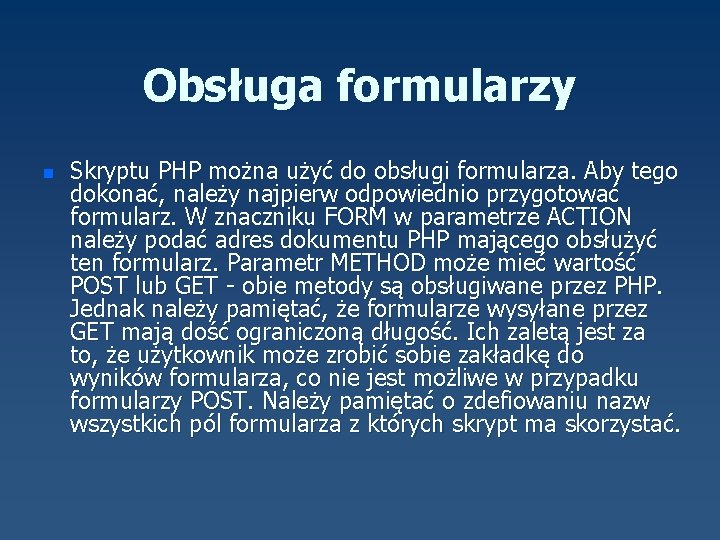 Obsługa formularzy

Skryptu PHP można użyć do obsługi formularza. Aby tego dokonać, należy najpierw odpowiednio przygotować formularz. W znaczniku FORM w parametrze ACTION należy podać adres dokumentu PHP mającego obsłużyć ten formularz. Parametr METHOD może mieć wartość POST lub GET - obie metody są obsługiwane przez PHP. Jednak należy pamiętać, że formularze wysyłane przez GET mają dość ograniczoną długość. Ich zaletą jest za to, że użytkownik może zrobić sobie zakładkę do wyników formularza, co nie jest możliwe w przypadku formularzy POST. Należy pamiętać o zdefiowaniu nazw wszystkich pól formularza z których skrypt ma skorzystać.